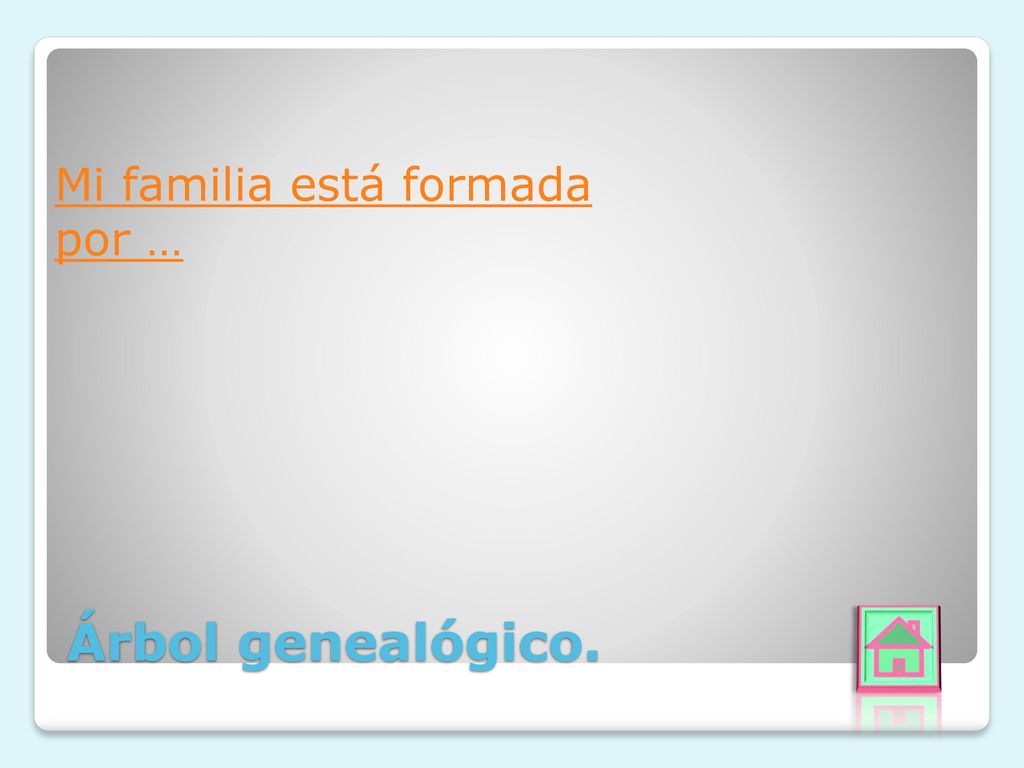 Mi familia está formada por …

Árbol genealógico.